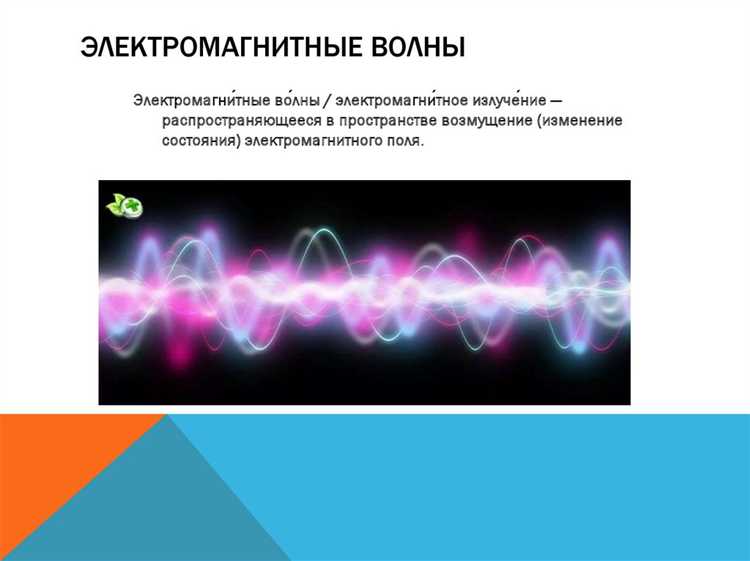 ЭЛЕКТРОМАГНИТНЫЕ ВОЛНЫ

Электромагни́тные во́лны / электромагни́тное излуче́ние — распространяющееся в пространстве возмущение (изменение состояния) электромагнитного поля.